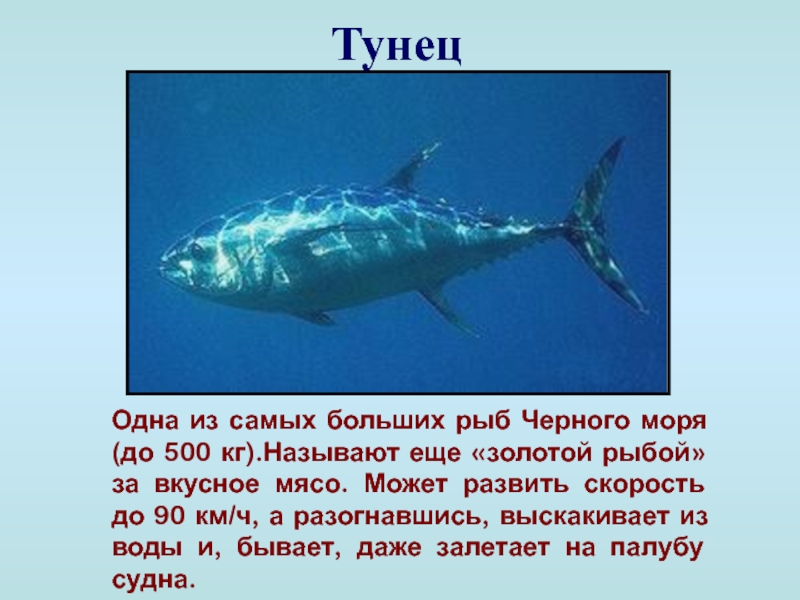 Тунец

Одна из самых больших рыб Черного моря (до 500 кг).Называют еще «золотой рыбой» за вкусное мясо. Может развить скорость до 90 км/ч, а разогнавшись, выскакивает из воды и, бывает, даже залетает на палубу судна.